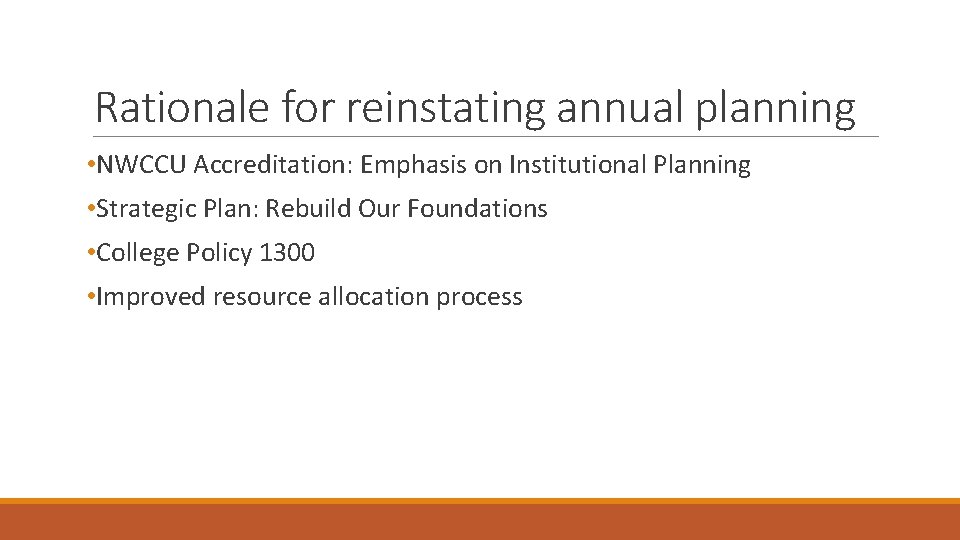 Rationale for reinstating annual planning

•NWCCU Accreditation: Emphasis on Institutional Planning

•Strategic Plan: Rebuild Our Foundations

•College Policy 1300

•Improved resource allocation process